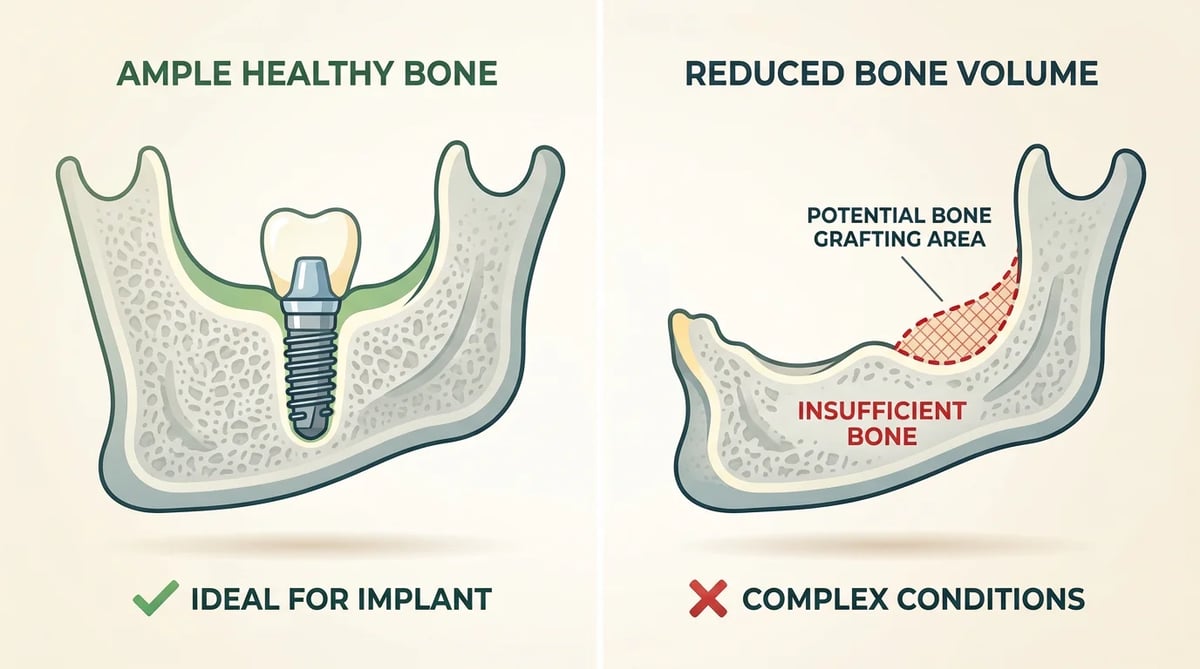 AMPLE HEALTHY BONE

✓ IDEAL FOR IMPLANT

REDUCED BONE VOLUME

POTENTIAL BONE GRAFTING AREA

INSUFFICIENT BONE

✗ COMPLEX CONDITIONS